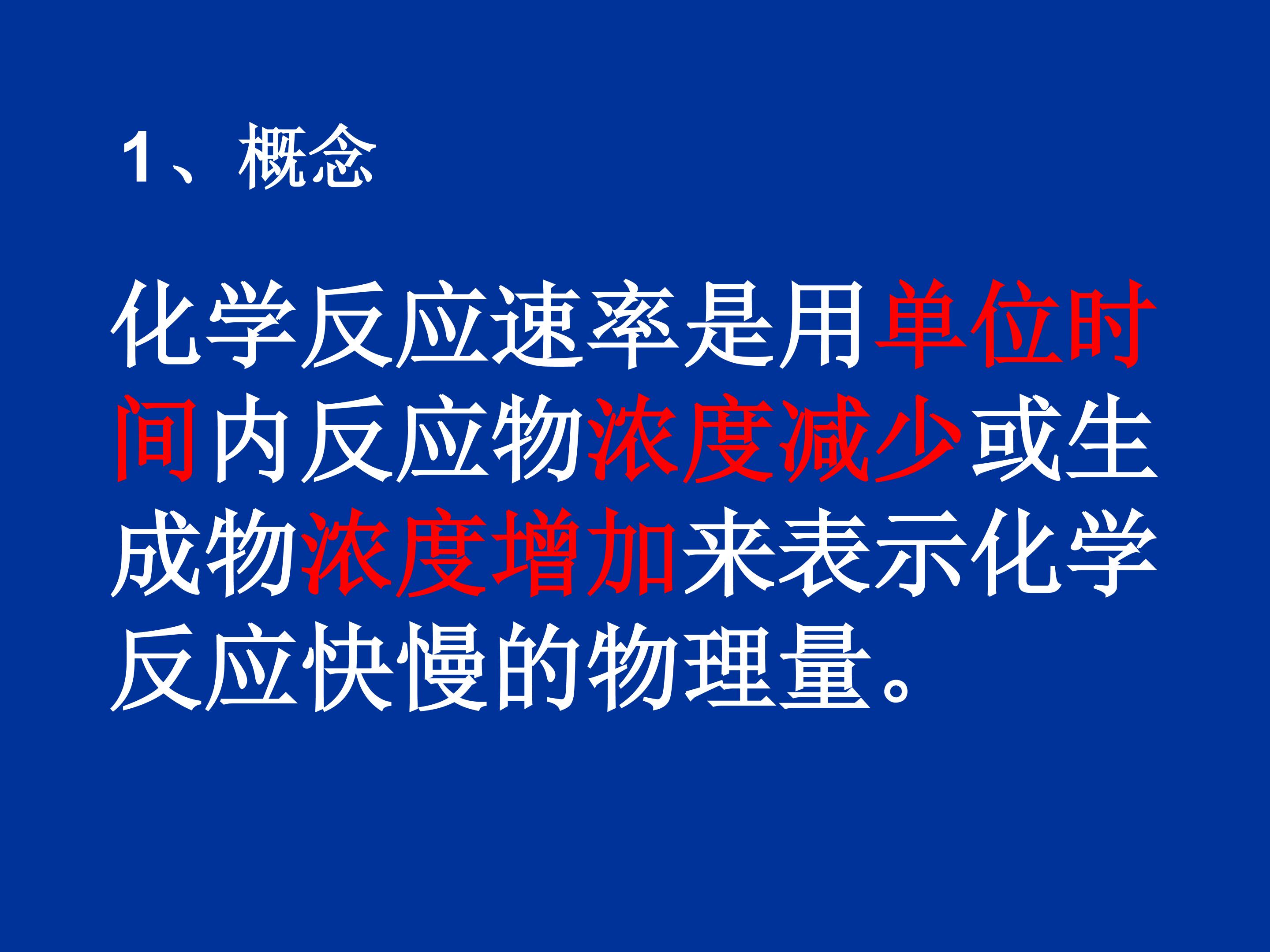 1、概念

化学反应速率是用单位时间内反应物浓度减少或生成物浓度增加来表示化学反应快慢的物理量。